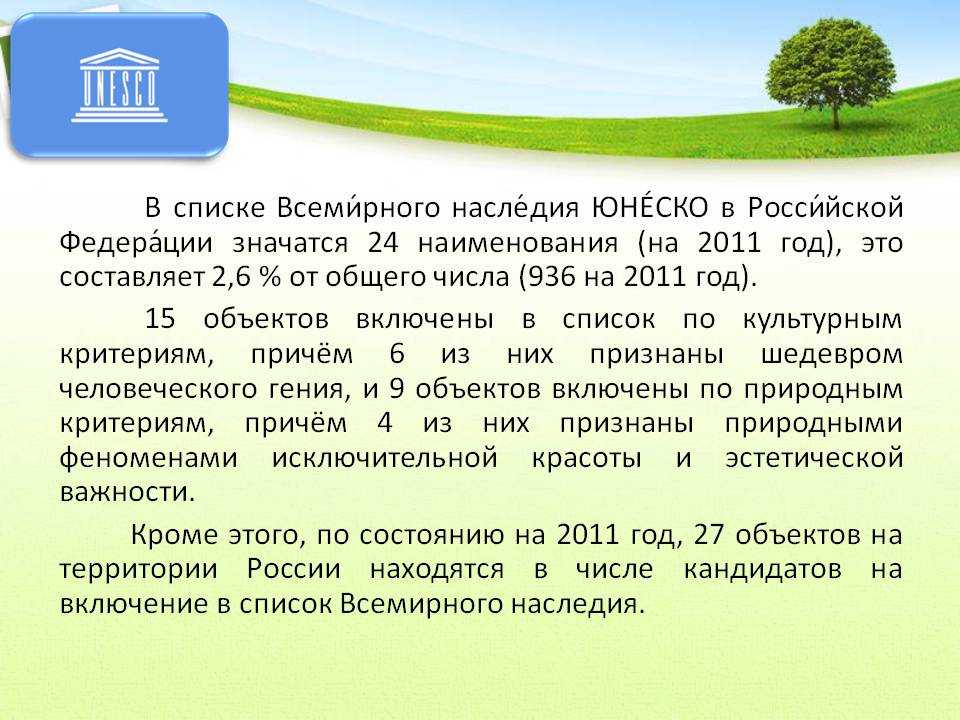 UNESCO

В списке Всеми́рного насле́дия ЮНЕ́СКО в Росси́йской Федера́ции значатся 24 наименования (на 2011 год), это составляет 2,6 % от общего числа (936 на 2011 год).

15 объектов включены в список по культурным критериям, причём 6 из них признаны шедевром человеческого гения, и 9 объектов включены по природным критериям, причём 4 из них признаны природными феноменами исключительной красоты и эстетической важности.

Кроме этого, по состоянию на 2011 год, 27 объектов на территории России находятся в числе кандидатов на включение в список Всемирного наследия.